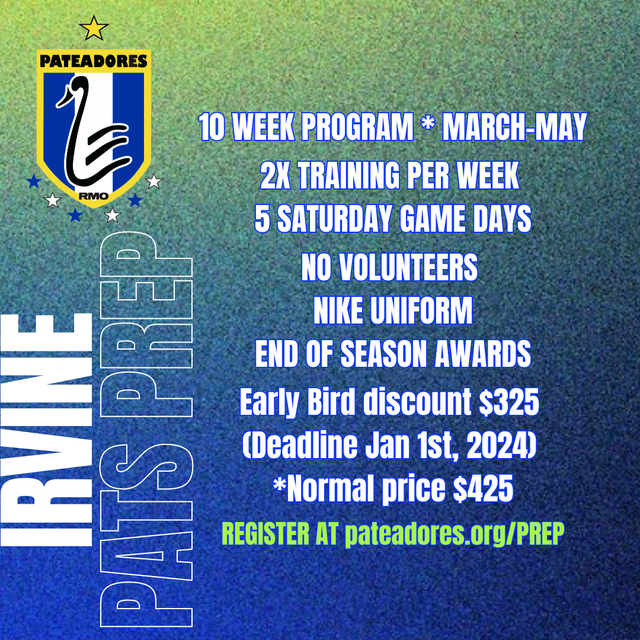 PATEADORES
RMO

IRVINE
PATS PREP

10 WEEK PROGRAM * MARCH-MAY
2X TRAINING PER WEEK
5 SATURDAY GAME DAYS
NO VOLUNTEERS
NIKE UNIFORM
END OF SEASON AWARDS
Early Bird discount $325
(Deadline Jan 1st, 2024)
*Normal price $425
REGISTER AT pateadores.org/PREP